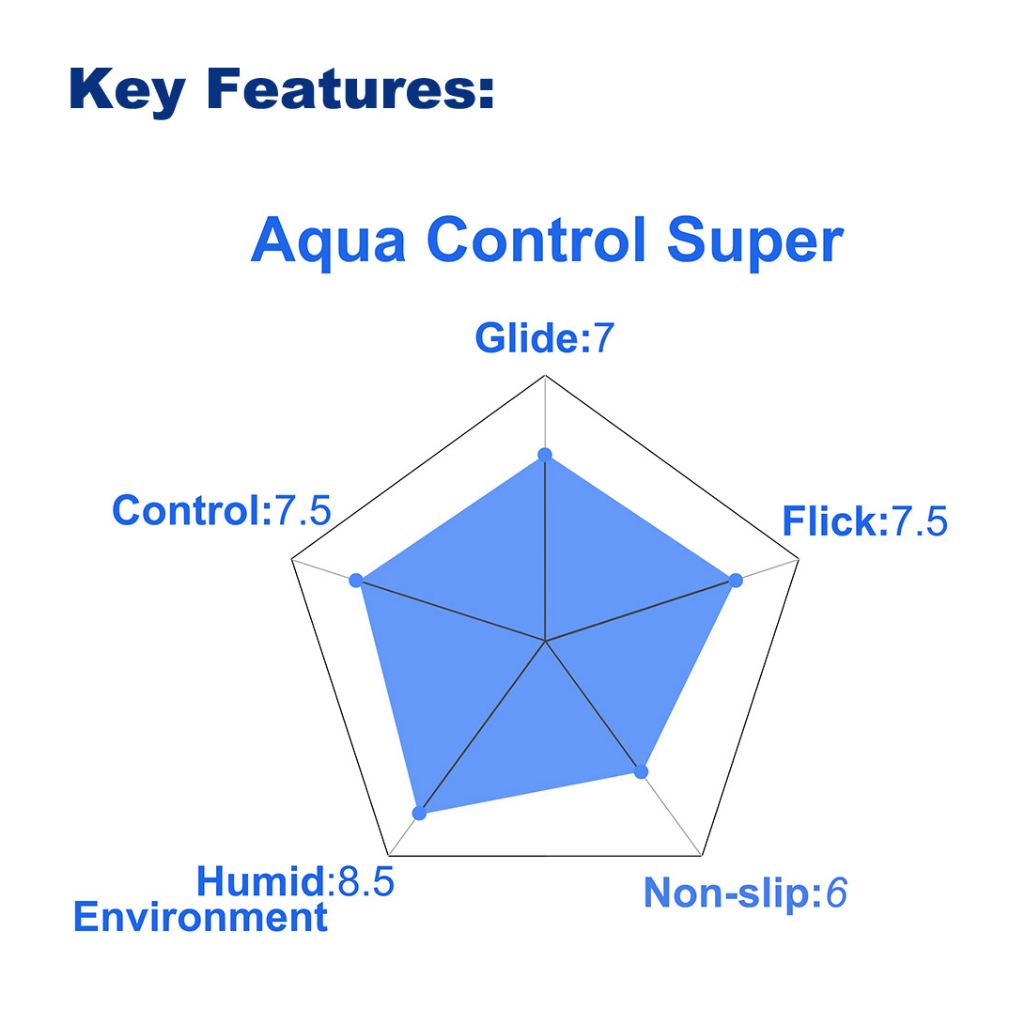 Key Features:

Aqua Control Super

Glide:7

Control:7.5

Flick:7.5

Humid:8.5
Environment

Non-slip:6